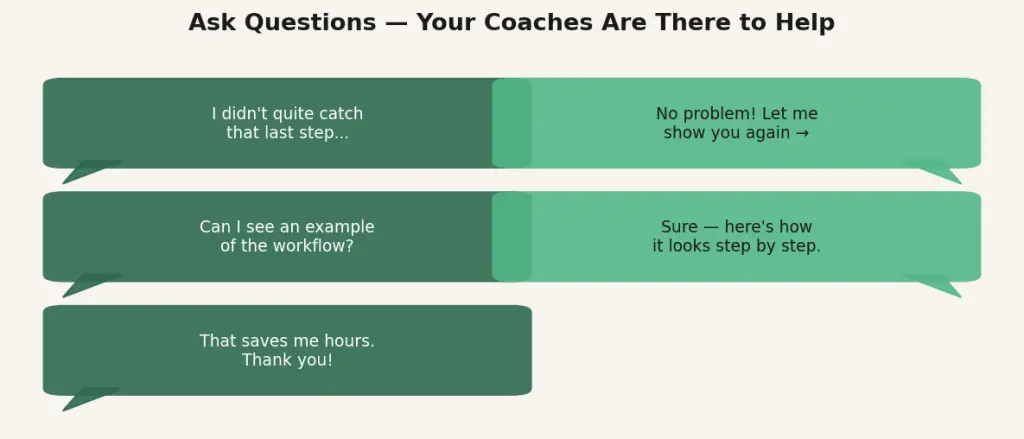 Ask Questions — Your Coaches Are There to Help

I didn't quite catch that last step...

No problem! Let me show you again →

Can I see an example of the workflow?

Sure — here's how it looks step by step.

That saves me hours. Thank you!